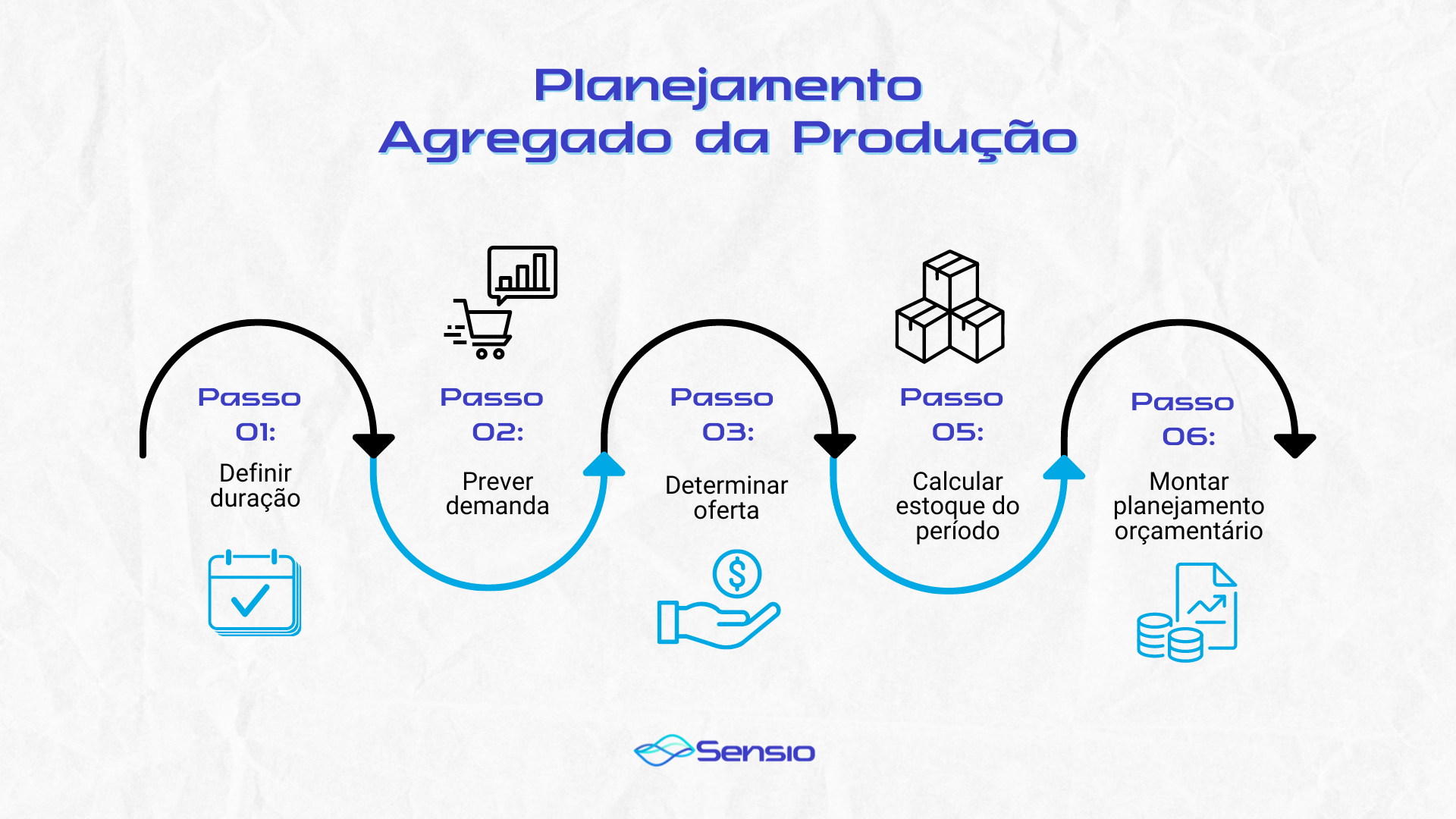 Planejamento Agregado da Produção

Passo 01:
Definir duração

Passo 02:
Prever demanda

Passo 03:
Determinar oferta

Passo 05:
Calcular estoque do período

Passo 06:
Montar planejamento orçamentário

Sensio